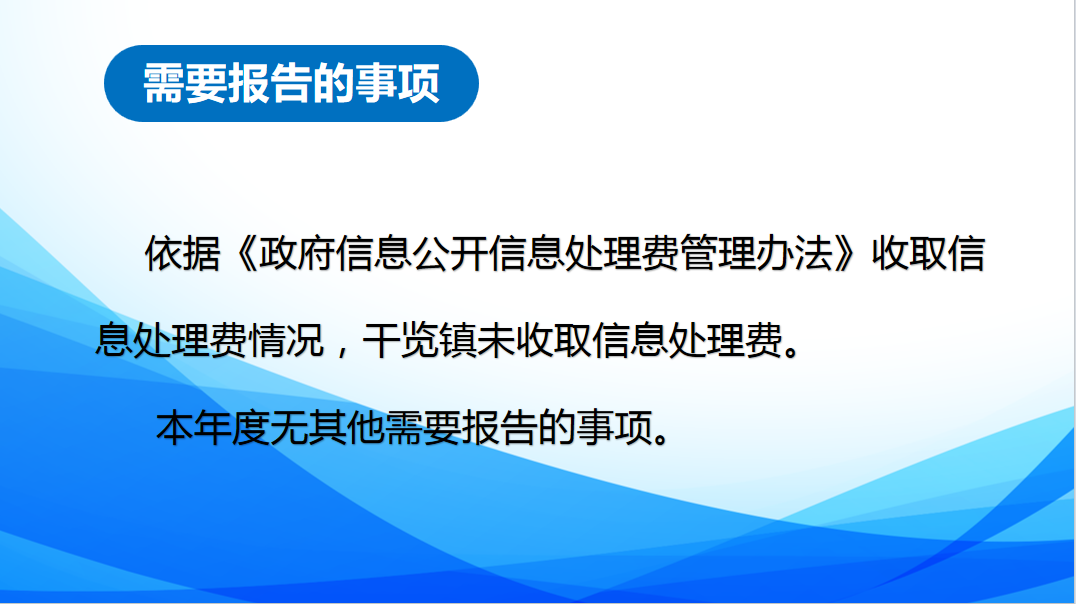 需要报告的事项

依据《政府信息公开信息处理费管理办法》收取信息处理费情况，干览镇未收取信息处理费。

本年度无其他需要报告的事项。